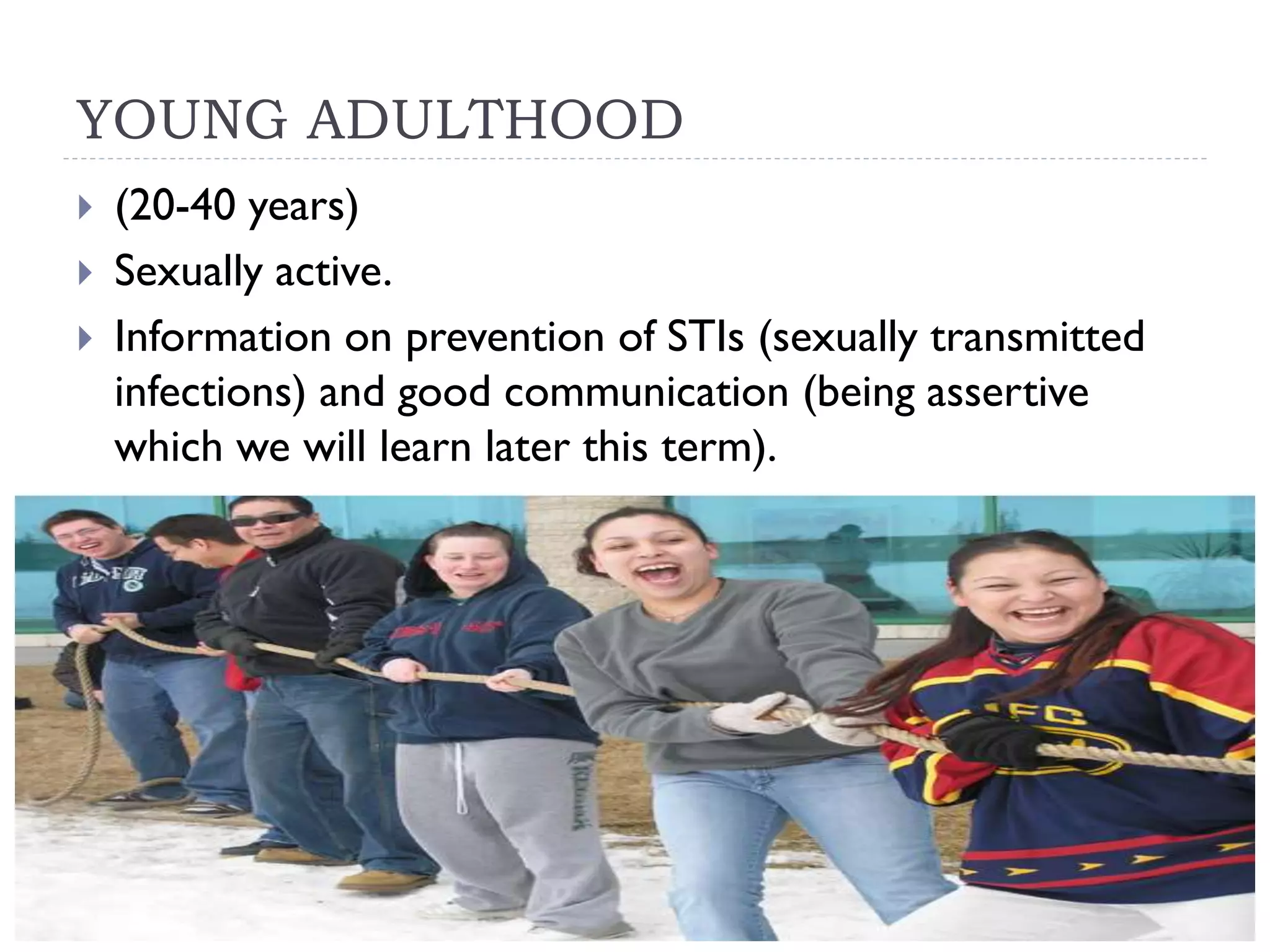 YOUNG ADULTHOOD

(20-40 years)

Sexually active.

Information on prevention of STIs (sexually transmitted infections) and good communication (being assertive which we will learn later this term).